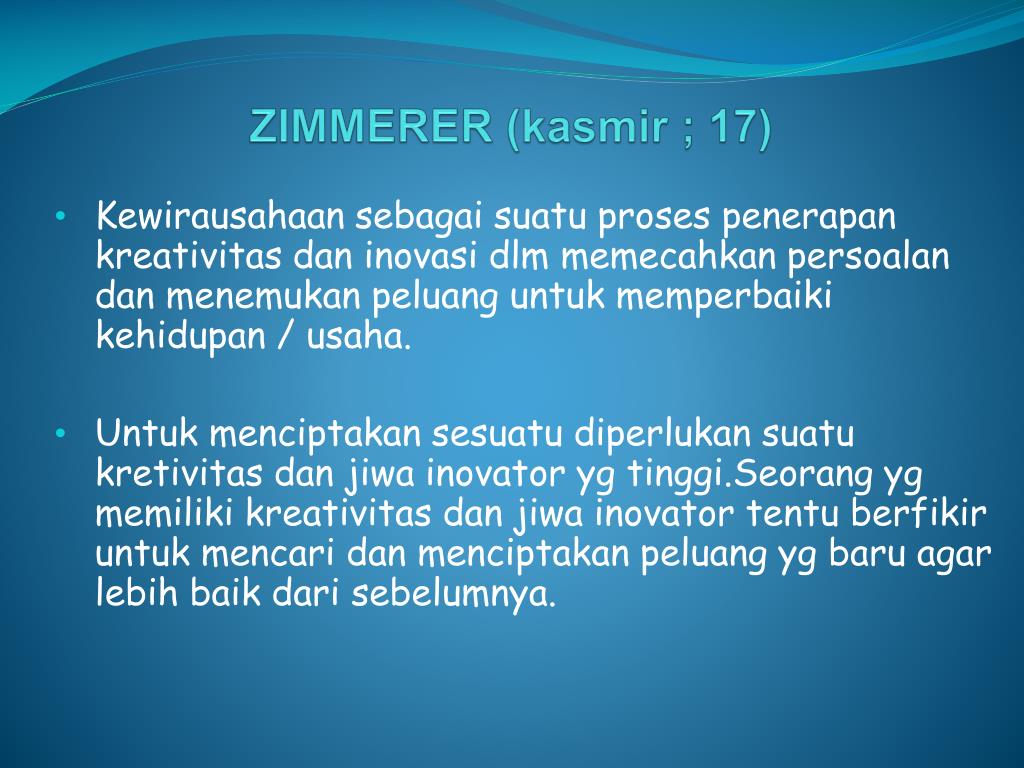 ZIMMERER (kasmir ; 17)

• Kewirausahaan sebagai suatu proses penerapan kreativitas dan inovasi dlm memecahkan persoalan dan menemukan peluang untuk memperbaiki kehidupan / usaha.

• Untuk menciptakan sesuatu diperlukan suatu kretivitas dan jiwa inovator yg tinggi.Seorang yg memiliki kreativitas dan jiwa inovator tentu berfikir untuk mencari dan menciptakan peluang yg baru agar lebih baik dari sebelumnya.